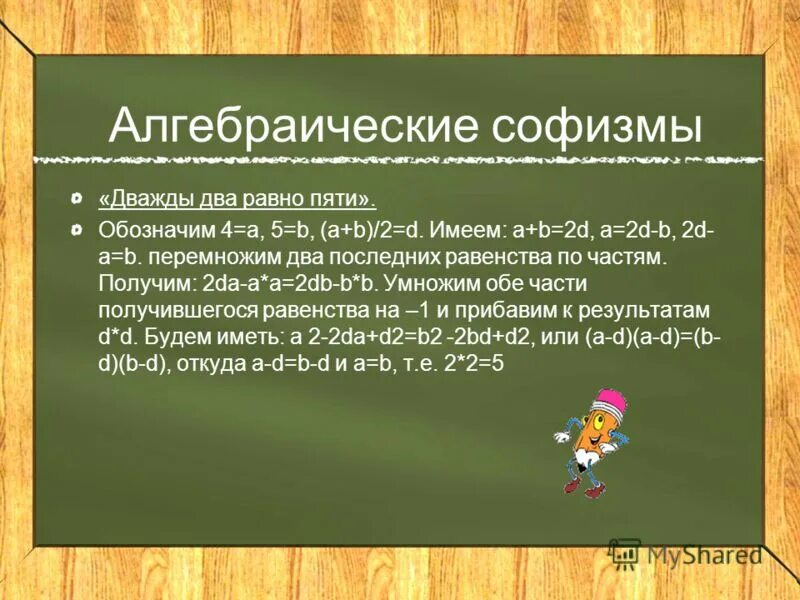 Алгебраические софизмы

«Дважды два равно пяти».

Обозначим 4=a, 5=b, (a+b)/2=d. Имеем: a+b=2d, a=2d-b, 2d-a=b. перемножим два последних равенства по частям. Получим: 2da-a*a=2db-b*b. Умножим обе части получившегося равенства на –1 и прибавим к результатам d*d. Будем иметь: a 2-2da+d2=b2 -2bd+d2, или (a-d)(a-d)=(b-d)(b-d), откуда a-d=b-d и a=b, т.е. 2*2=5

MyShared